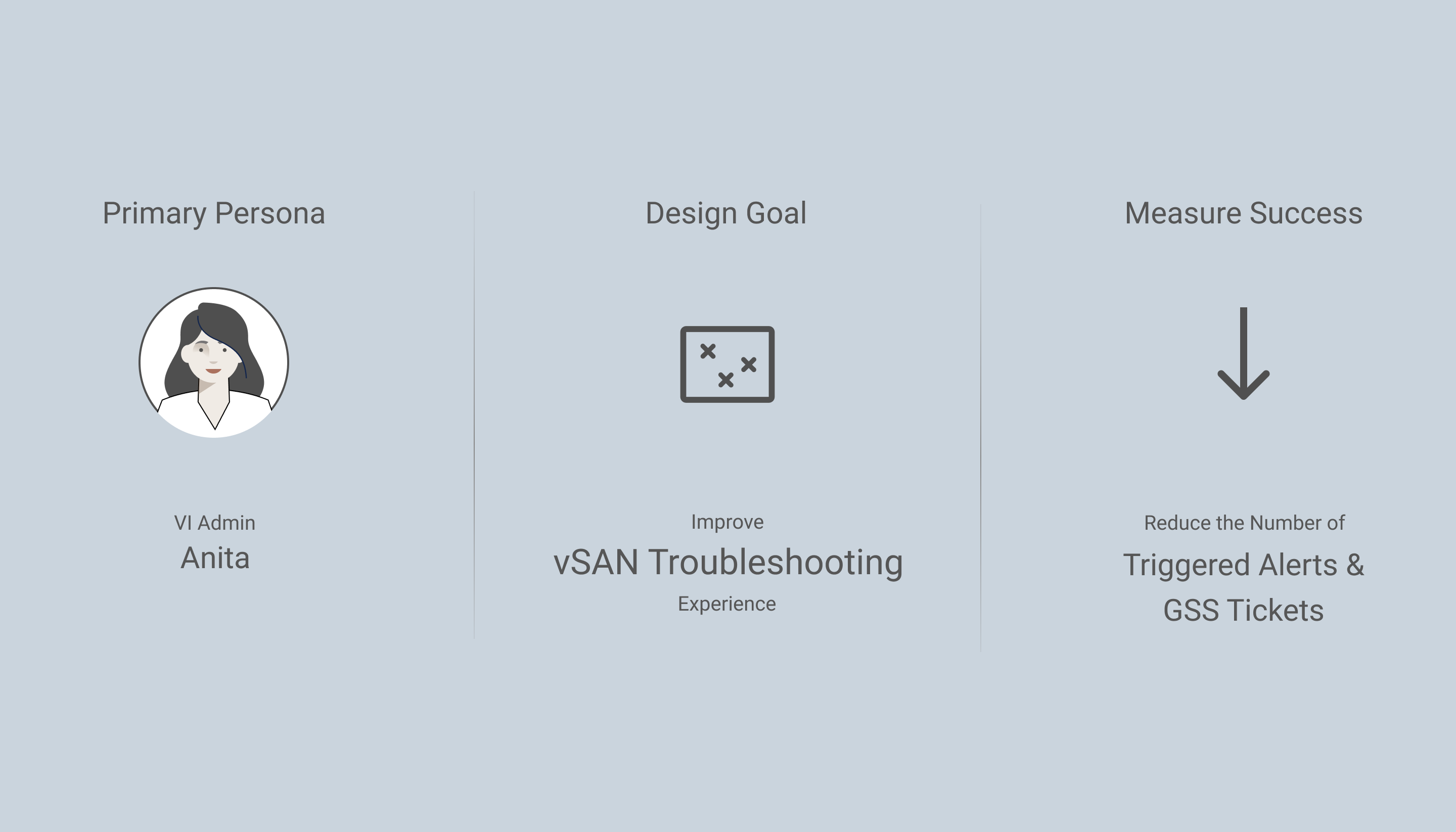 Primary Persona

VI Admin
Anita

Design Goal

Improve
vSAN Troubleshooting
Experience

Measure Success

Reduce the Number of
Triggered Alerts &
GSS Tickets